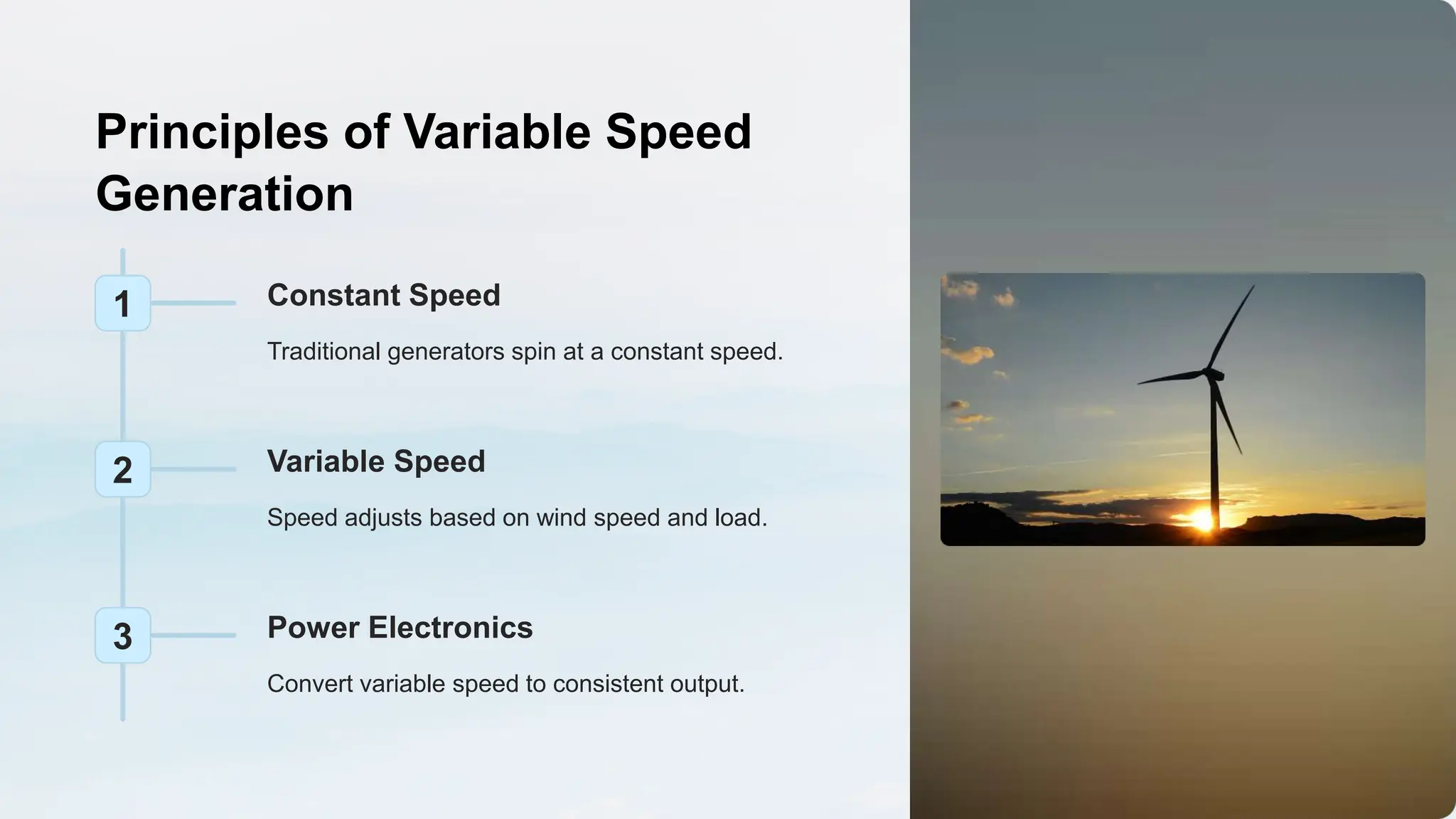 Principles of Variable Speed Generation

1

Constant Speed

Traditional generators spin at a constant speed.

2

Variable Speed

Speed adjusts based on wind speed and load.

3

Power Electronics

Convert variable speed to consistent output.